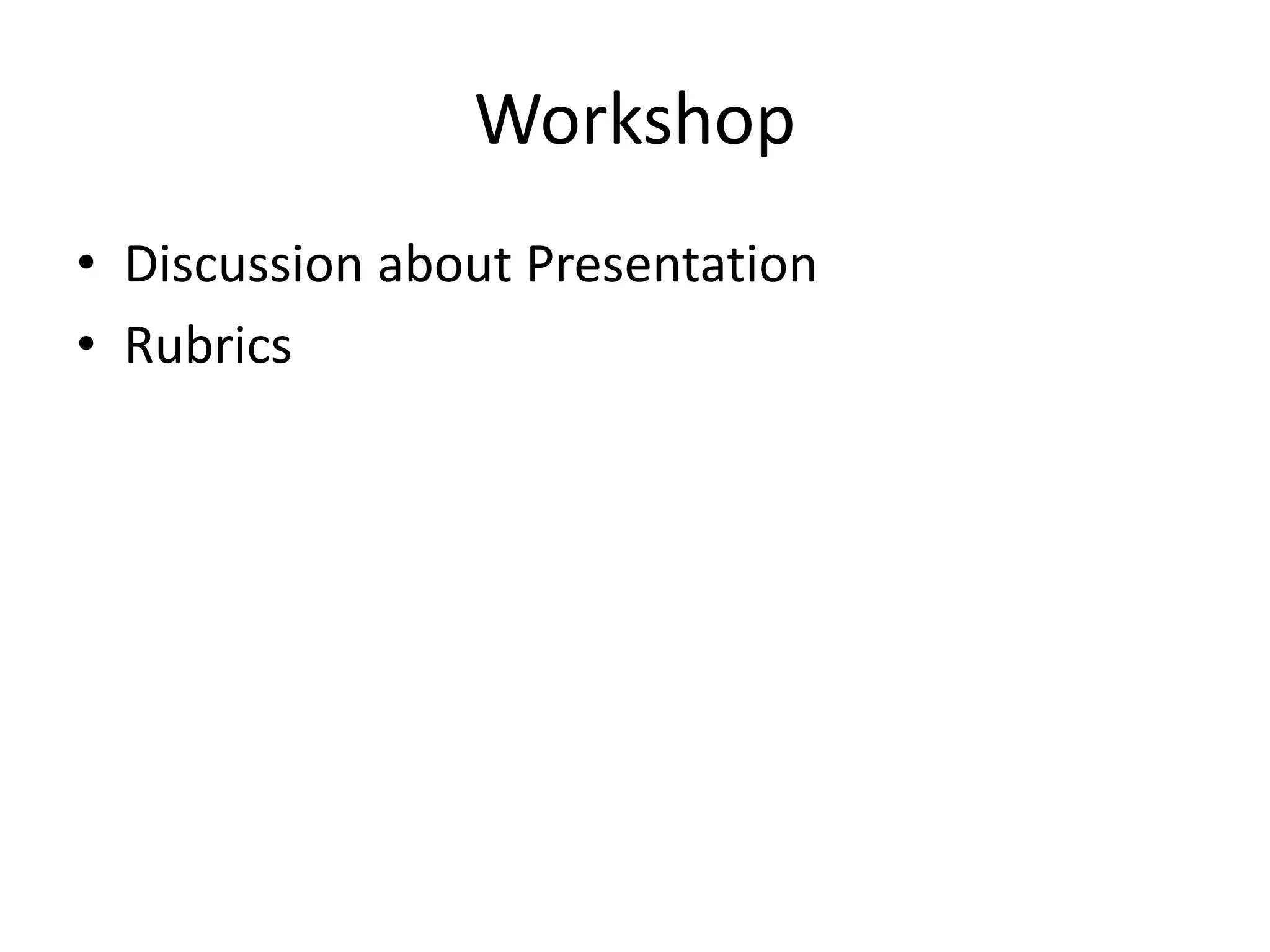 Workshop

• Discussion about Presentation
• Rubrics